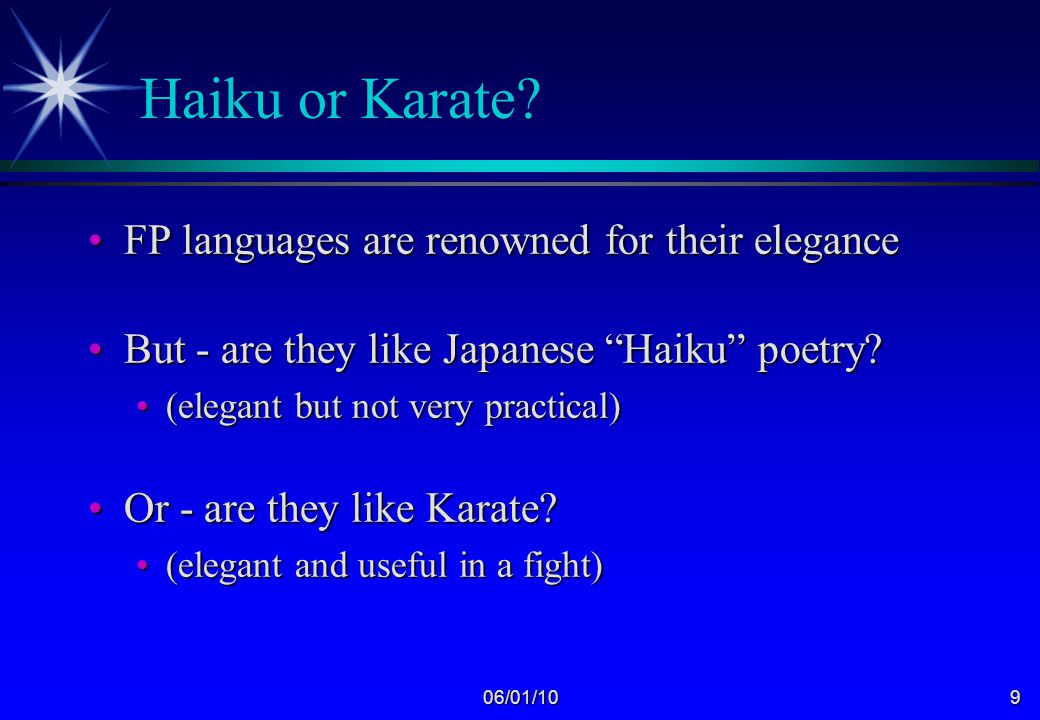 Haiku or Karate?

• FP languages are renowned for their elegance

• But - are they like Japanese “Haiku” poetry?
  • (elegant but not very practical)

• Or - are they like Karate?
  • (elegant and useful in a fight)

06/01/10

9